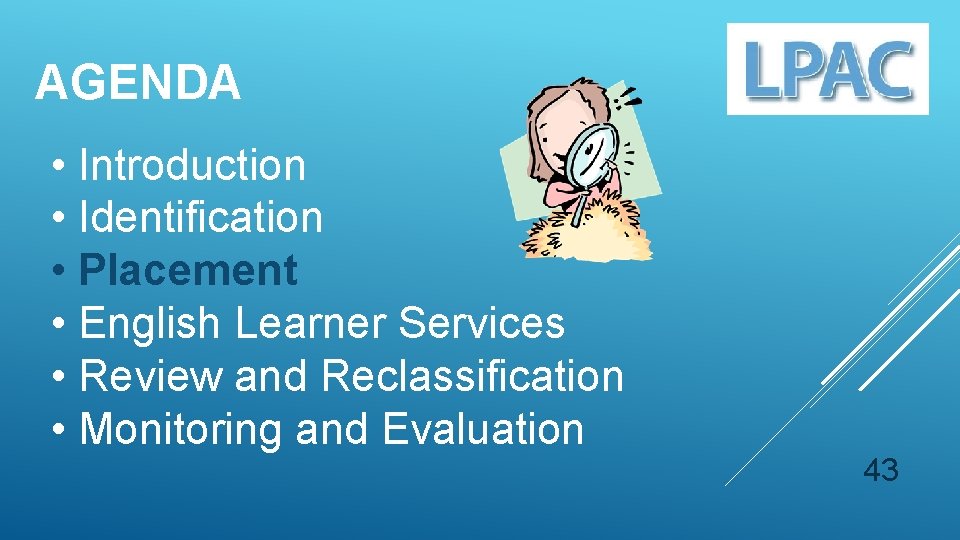 AGENDA

LPAC

• Introduction
• Identification
• Placement
• English Learner Services
• Review and Reclassification
• Monitoring and Evaluation

43